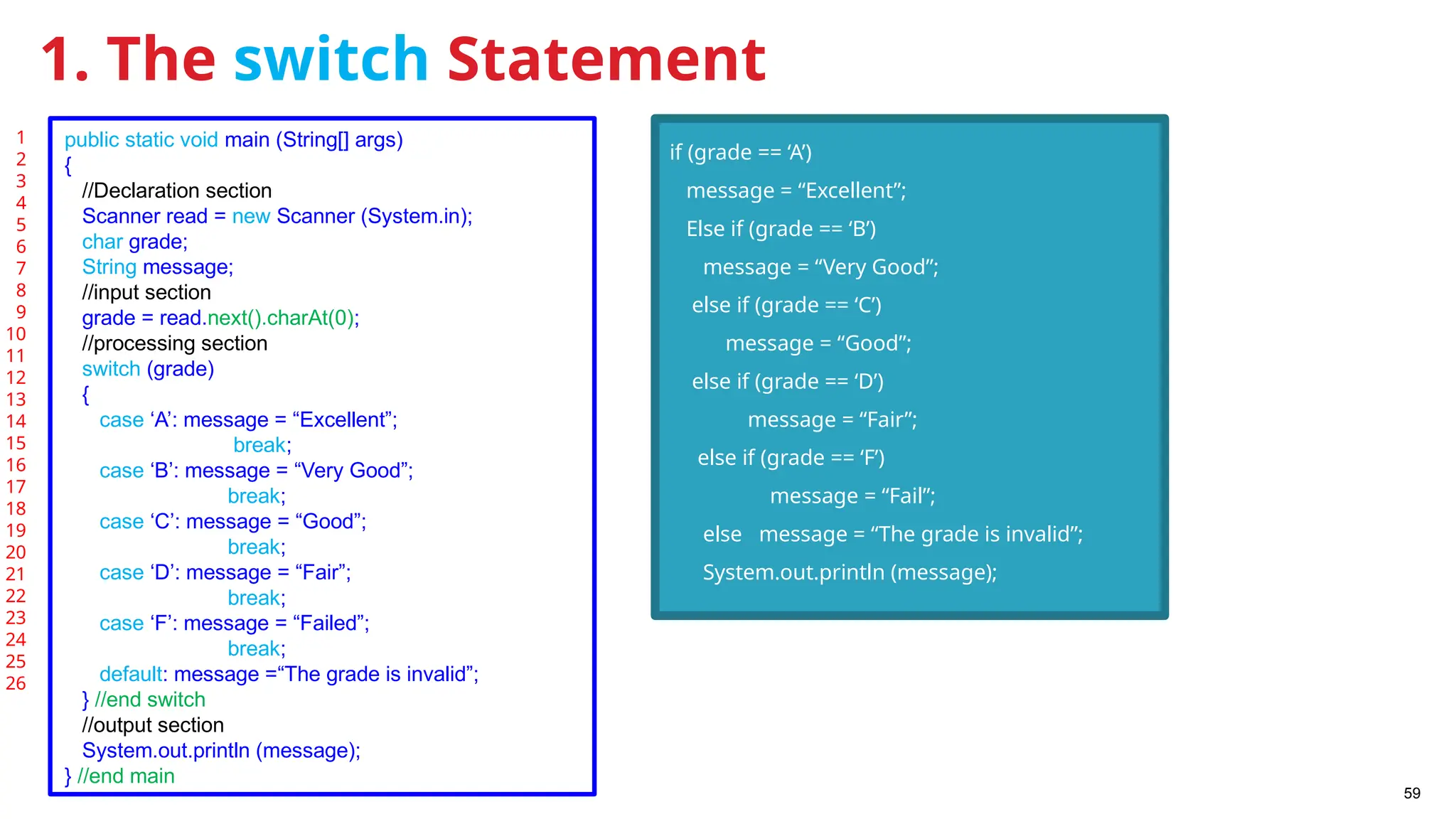 1. The switch Statement

1
2
3
4
5
6
7
8
9
10
11
12
13
14
15
16
17
18
19
20
21
22
23
24
25
26

public static void main (String[] args)
{
//Declaration section
Scanner read = new Scanner (System.in);
char grade;
String message;
//input section
grade = read.next().charAt(0);
//processing section
switch (grade)
{
case ‘A’: message = “Excellent”;
break;
case ‘B’: message = “Very Good”;
break;
case ‘C’: message = “Good”;
break;
case ‘D’: message = “Fair”;
break;
case ‘F’: message = “Failed”;
break;
default: message =“The grade is invalid”;
} //end switch
//output section
System.out.println (message);
} //end main

if (grade == ‘A’)
message = “Excellent”;
Else if (grade == ‘B’)
message = “Very Good”;
else if (grade == ‘C’)
message = “Good”;
else if (grade == ‘D’)
message = “Fair”;
else if (grade == ‘F’)
message = “Fail”;
else message = “The grade is invalid”;
System.out.println (message);

59